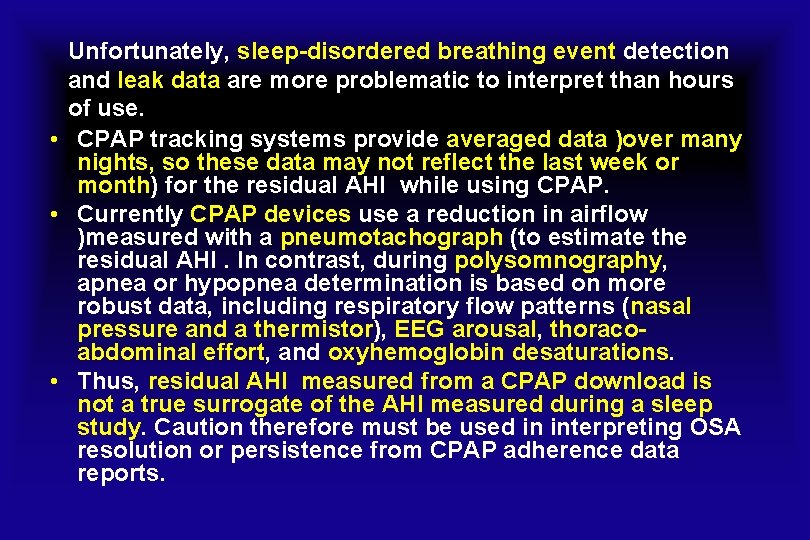 Unfortunately, sleep-disordered breathing event detection and leak data are more problematic to interpret than hours of use.

• CPAP tracking systems provide averaged data )over many nights, so these data may not reflect the last week or month) for the residual AHI while using CPAP.

• Currently CPAP devices use a reduction in airflow )measured with a pneumotachograph (to estimate the residual AHI . In contrast, during polysomnography, apnea or hypopnea determination is based on more robust data, including respiratory flow patterns (nasal pressure and a thermistor), EEG arousal, thoraco-abdominal effort, and oxyhemoglobin desaturations.

• Thus, residual AHI measured from a CPAP download is not a true surrogate of the AHI measured during a sleep study. Caution therefore must be used in interpreting OSA resolution or persistence from CPAP adherence data reports.